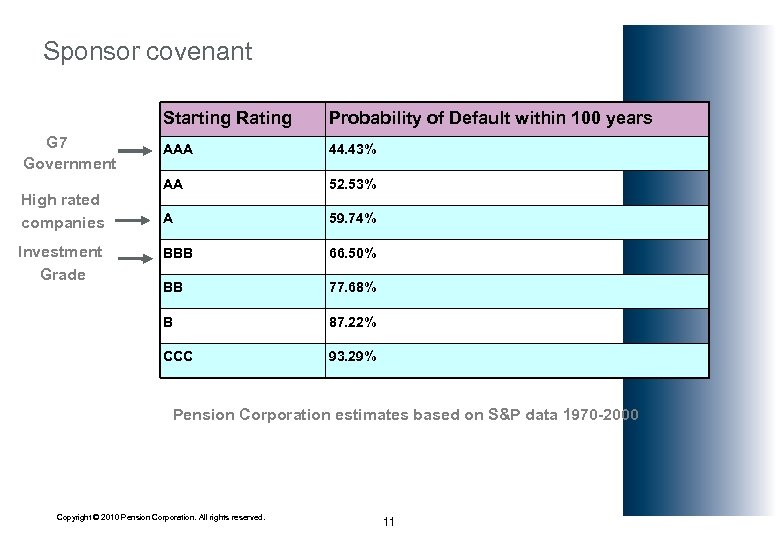 Sponsor covenant

G7 Government

High rated companies

Investment Grade

| Starting Rating | Probability of Default within 100 years |
|---|---|
| AAA | 44.43% |
| AA | 52.53% |
| A | 59.74% |
| BBB | 66.50% |
| BB | 77.68% |
| B | 87.22% |
| CCC | 93.29% |

Pension Corporation estimates based on S&P data 1970-2000

Copyright © 2010 Pension Corporation. All rights reserved.

11